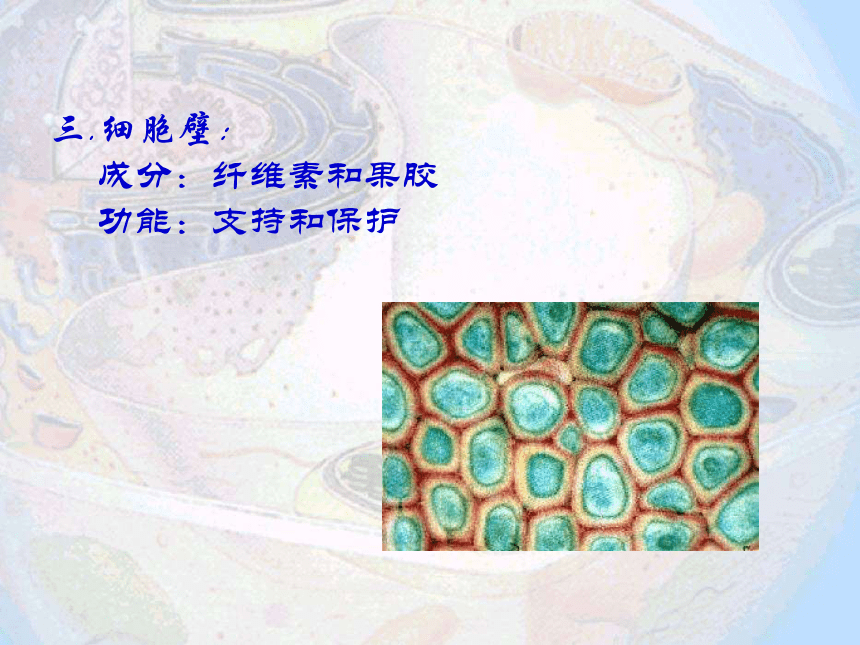 三.细胞壁：

成分：纤维素和果胶

功能：支持和保护